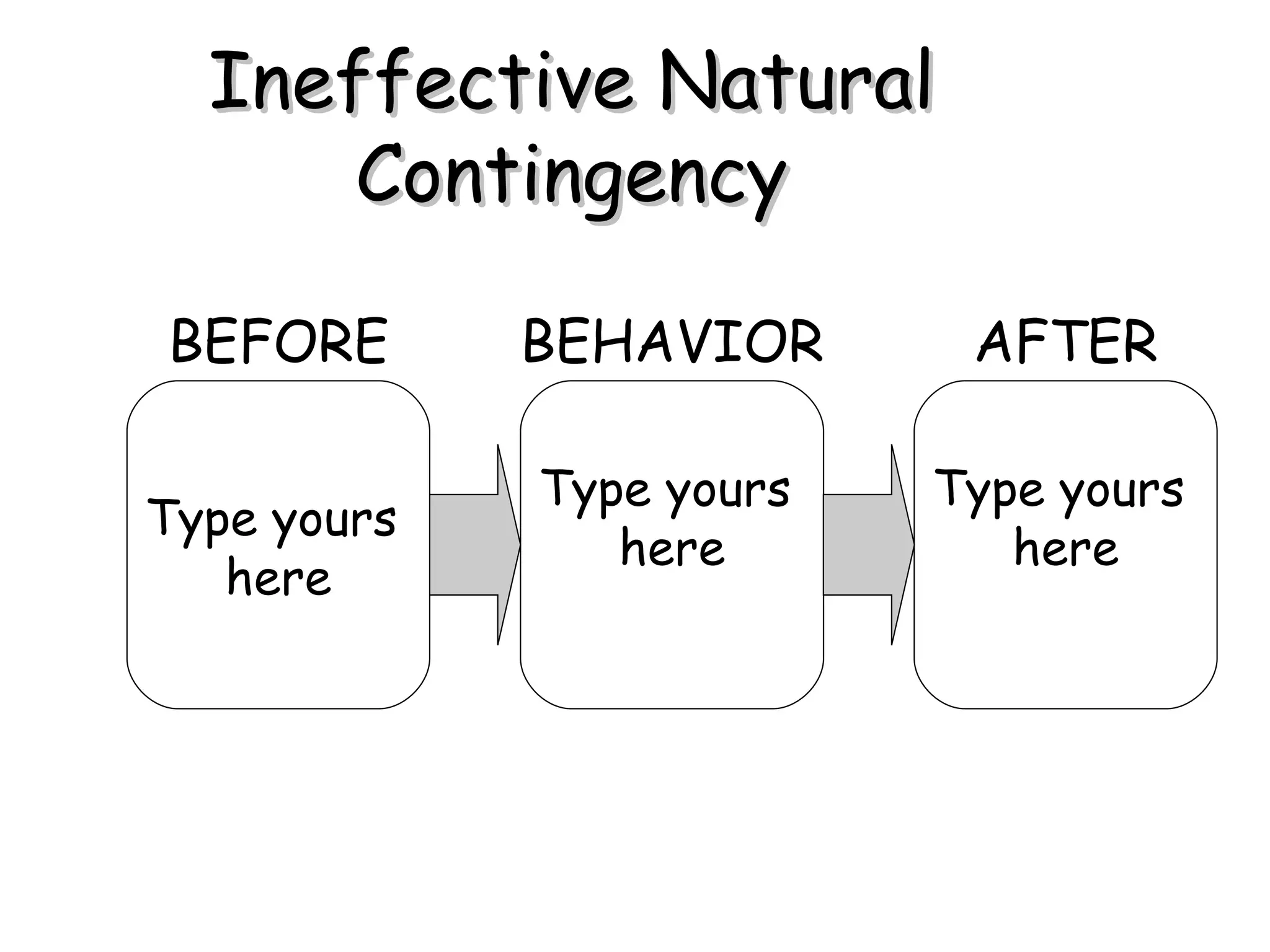 Ineffective Natural Contingency

BEFORE

Type yours here

BEHAVIOR

Type yours here

AFTER

Type yours here